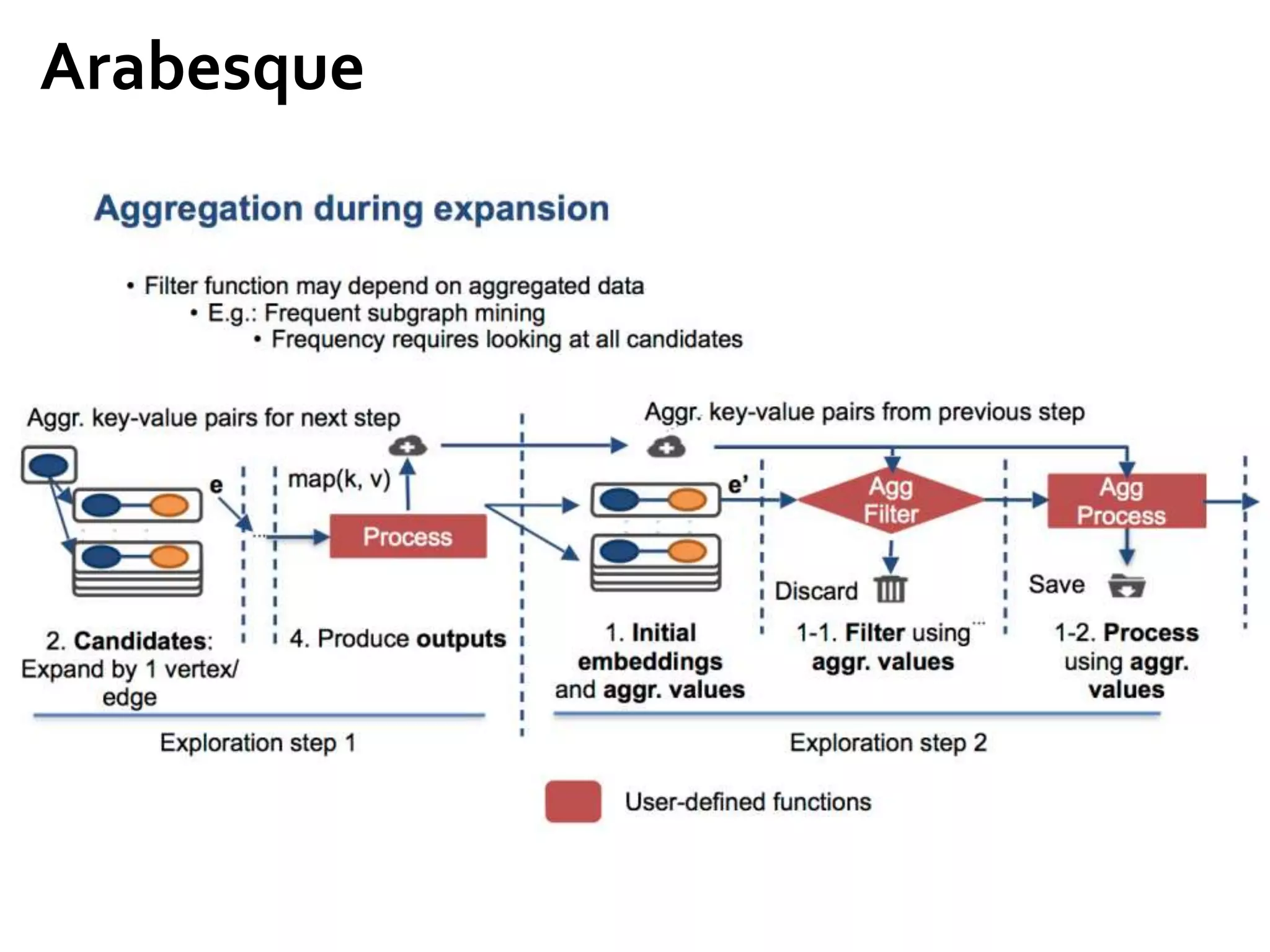 Arabesque

Aggregation during expansion

• Filter function may depend on aggregated data
• E.g.: Frequent subgraph mining
• Frequency requires looking at all candidates

Aggr. key-value pairs for next step

Aggr. key-value pairs from previous step

e

map(k, v)

Process

e'

Agg Filter

Agg Process

Discard

Save

2. Candidates: Expand by 1 vertex/ edge

4. Produce outputs

1. Initial embeddings and aggr. values

1-1. Filter using aggr. values

1-2. Process using aggr. values

Exploration step 1

Exploration step 2

User-defined functions